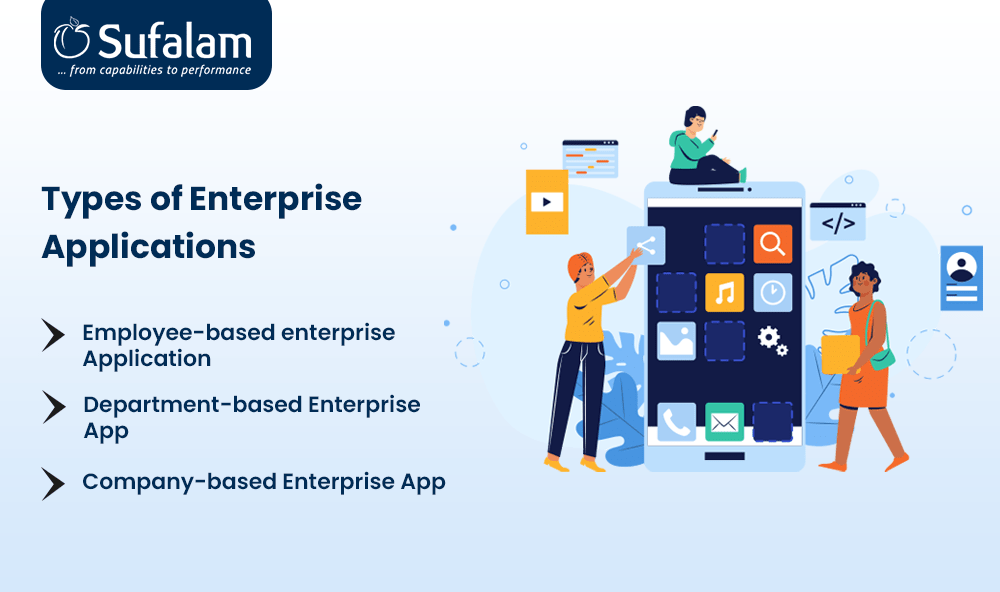 Sufalam
... from capabilities to performance

Types of Enterprise Applications

Employee-based enterprise Application

Department-based Enterprise App

Company-based Enterprise App

</>